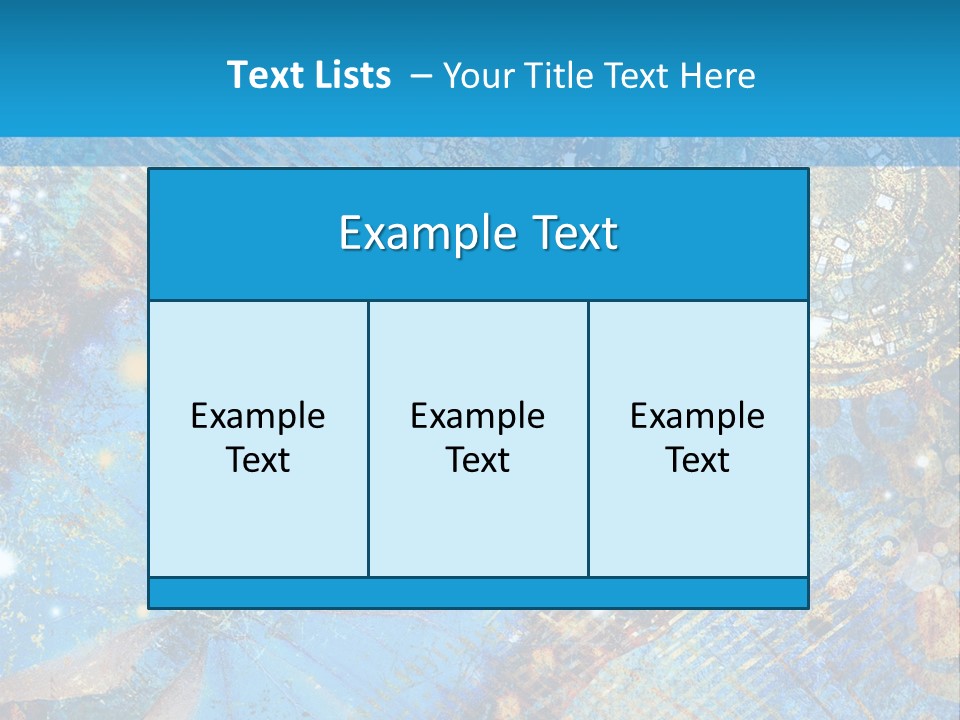 Text Lists – Your Title Text Here

Example Text

Example Text

Example Text

Example Text